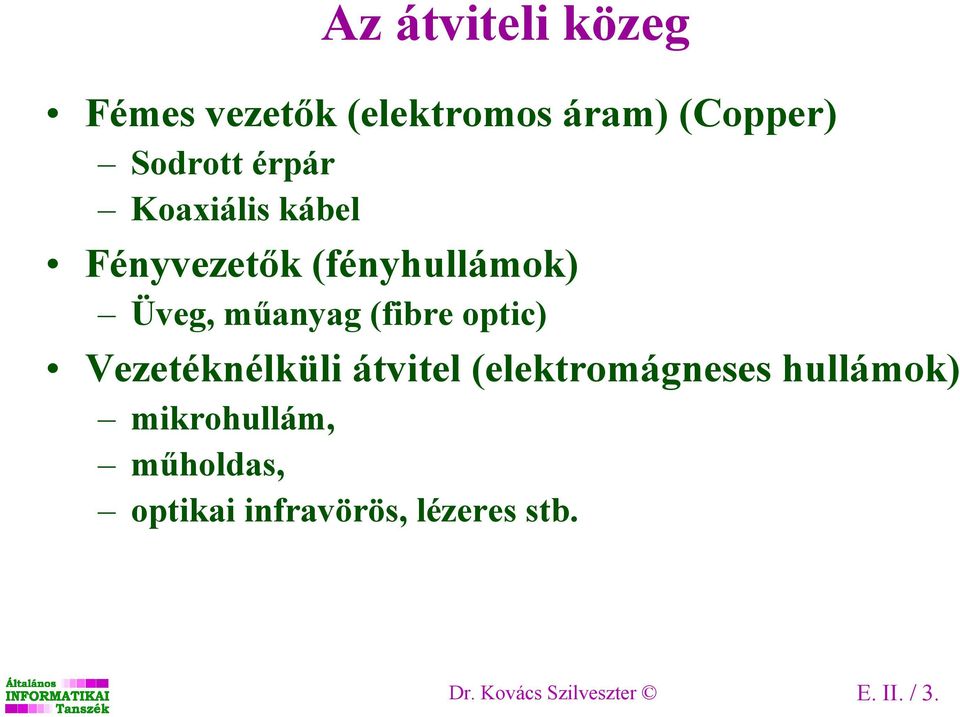 Az átviteli közeg

• Fémes vezetők (elektromos áram) (Copper)
– Sodrott érpár
– Koaxiális kábel

• Fényvezetők (fényhullámok)
– Üveg, műanyag (fibre optic)

• Vezetéknélküli átvitel (elektromágneses hullámok)
– mikrohullám,
– műholdas,
– optikai infravörös, lézeres stb.

Általános INFORMATIKAI Tanszék

Dr. Kovács Szilveszter ©

E. II. / 3.